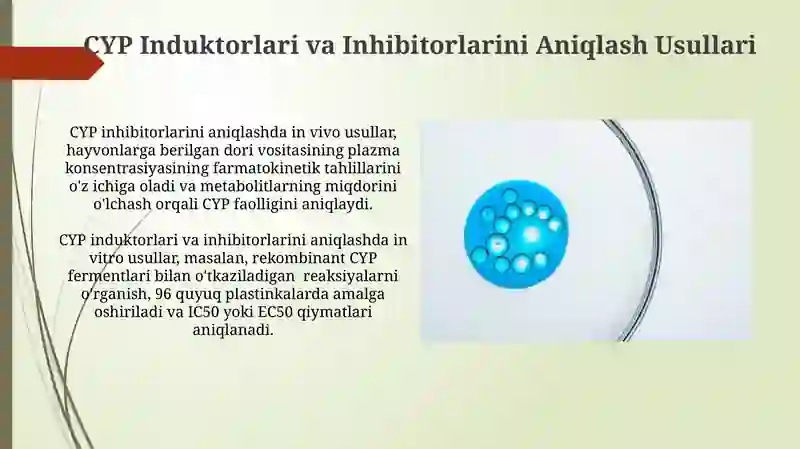 CYP Induktorlari va Inhibitorlarini Aniqlash Usullari

CYP inhibitorlarini aniqlashda in vivo usullar, hayvonlarga berilgan dori vositasining plazma konsentrasiyasining farmatokinetik tahlillarini o'z ichiga oladi va metabolitlarning miqdorini o'lchash orqali CYP faolligini aniqlaydi.

CYP induktorlari va inhibitorlarini aniqlashda in vitro usullar, masalan, rekombinant CYP fermentlari bilan o'tkaziladigan reaksiyalarni o'rganish, 96 quyuq plastinkalarda amalga oshiriladi va IC50 yoki EC50 qiymatlari aniqlanadi.